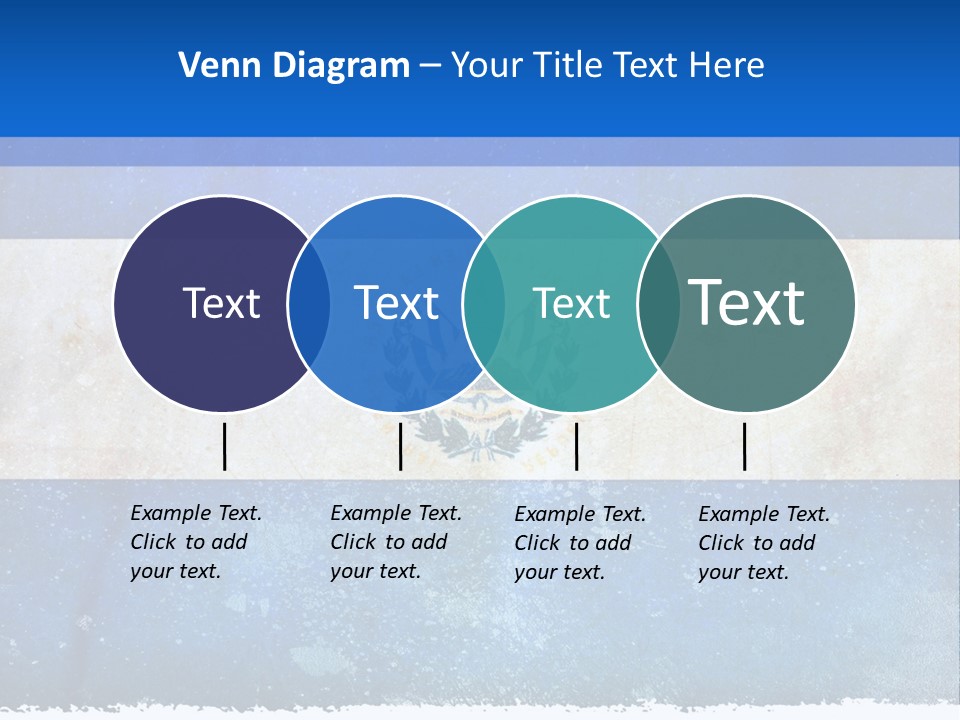 Venn Diagram – Your Title Text Here

Text

Text

Text

Text

Example Text. Click to add your text.

Example Text. Click to add your text.

Example Text. Click to add your text.

Example Text. Click to add your text.